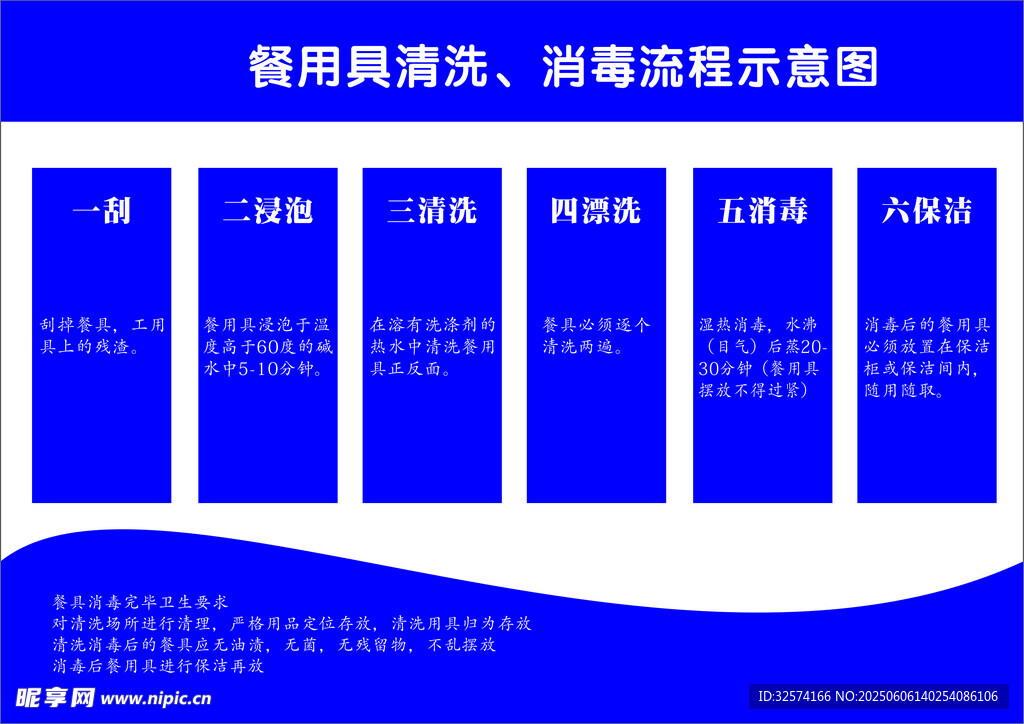 餐用具清洗、消毒流程示意图

一刮

刮掉餐具，工用具上的残渣。

二浸泡

餐用具浸泡于温度高于60度的碱水中5-10分钟。

三清洗

在溶有洗涤剂的热水中清洗餐用具正反面。

四漂洗

餐具必须逐个清洗两遍。

五消毒

湿热消毒，水沸（目气）后蒸20-30分钟（餐用具摆放不得过紧）

六保洁

消毒后的餐用具必须放置在保洁柜或保洁间内，随用随取。

餐具消毒完毕卫生要求
对清洗场所进行清理，严格用品定位存放，清洗用具归为存放
清洗消毒后的餐具应无油渍，无菌，无残留物，不乱摆放
消毒后餐用具进行保洁再放

昵享网 www.nipic.cn

ID:32574166 NO:20250606140254086106